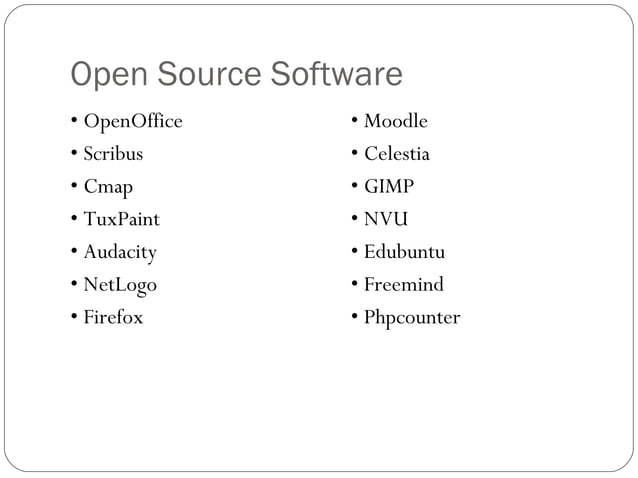 Open Source Software

• OpenOffice
• Scribus
• Cmap
• TuxPaint
• Audacity
• NetLogo
• Firefox

• Moodle
• Celestia
• GIMP
• NVU
• Edubuntu
• Freemind
• Phpcounter